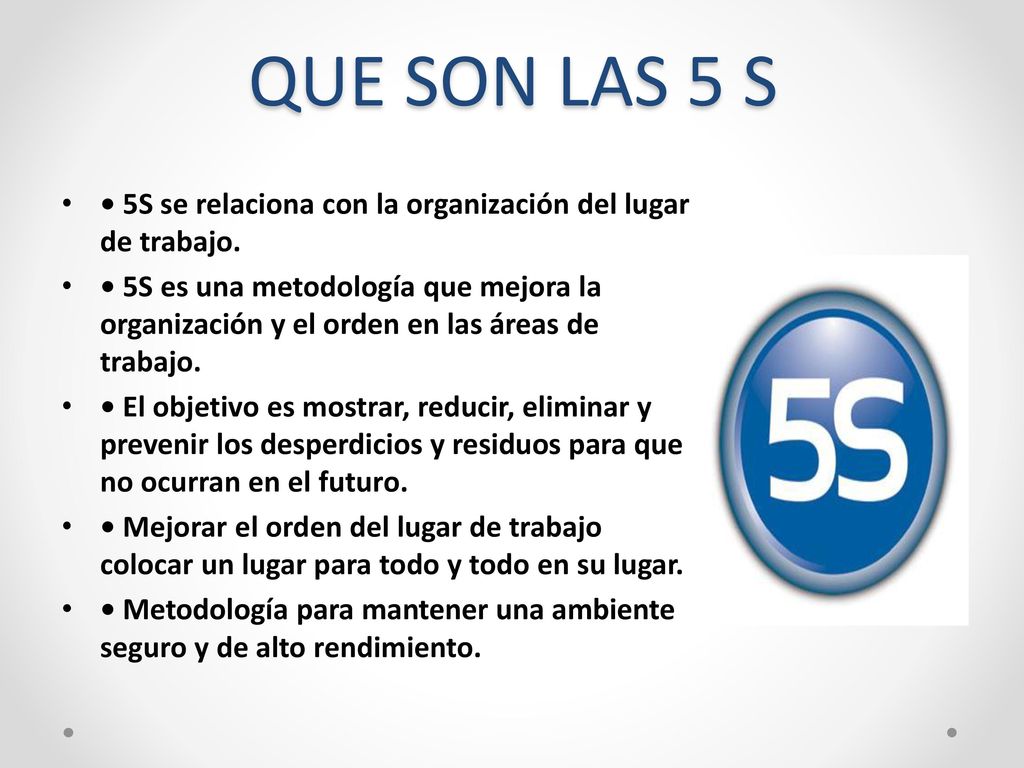 QUE SON LAS 5 S

• • 5S se relaciona con la organización del lugar de trabajo.
• • 5S es una metodología que mejora la organización y el orden en las áreas de trabajo.
• • El objetivo es mostrar, reducir, eliminar y prevenir los desperdicios y residuos para que no ocurran en el futuro.
• • Mejorar el orden del lugar de trabajo colocar un lugar para todo y todo en su lugar.
• • Metodología para mantener una ambiente seguro y de alto rendimiento.

5S